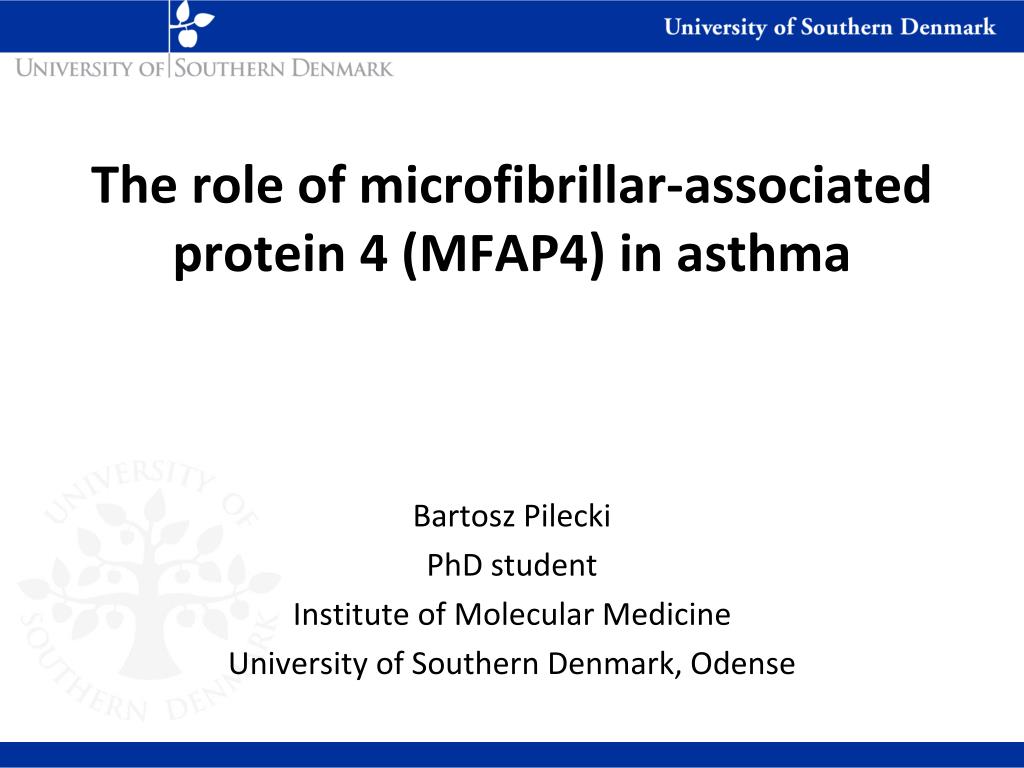 University of Southern Denmark

UNIVERSITY OF SOUTHERN DENMARK

The role of microfibrillar-associated protein 4 (MFAP4) in asthma

UNIVERSITY OF SOUTHERN DENMARK

Bartosz Pilecki
PhD student
Institute of Molecular Medicine
University of Southern Denmark, Odense